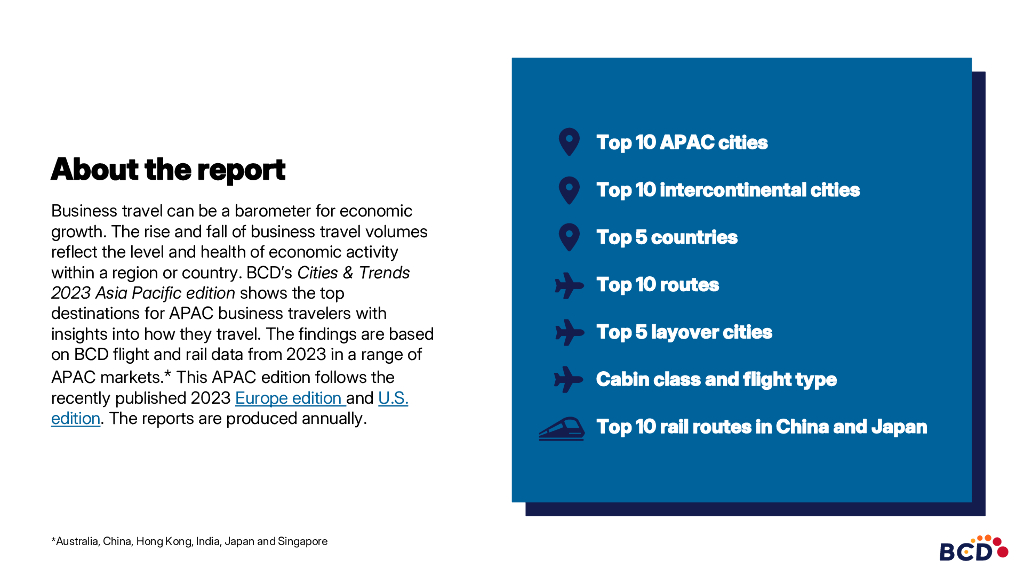 About the report

Business travel can be a barometer for economic growth. The rise and fall of business travel volumes reflect the level and health of economic activity within a region or country. BCD's Cities & Trends 2023 Asia Pacific edition shows the top destinations for APAC business travelers with insights into how they travel. The findings are based on BCD flight and rail data from 2023 in a range of APAC markets.* This APAC edition follows the recently published 2023 Europe edition and U.S. edition. The reports are produced annually.

Top 10 APAC cities

Top 10 intercontinental cities

Top 5 countries

Top 10 routes

Top 5 layover cities

Cabin class and flight type

Top 10 rail routes in China and Japan

*Australia, China, Hong Kong, India, Japan and Singapore

BCD